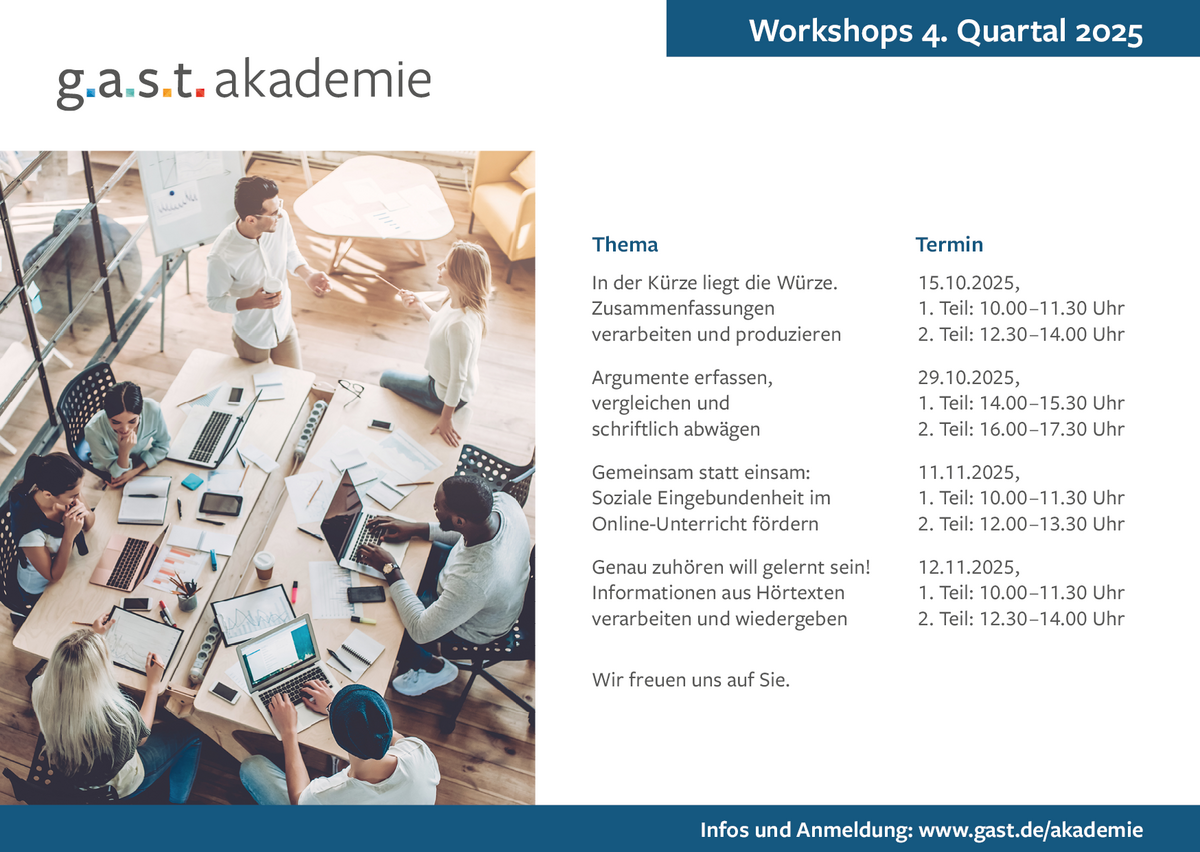 Workshops 4. Quartal 2025

g.a.s.t. akademie

| Thema | Termin |
|---|---|
| In der Kürze liegt die Würze. Zusammenfassungen verarbeiten und produzieren | 15.10.2025, 1. Teil: 10.00–11.30 Uhr 2. Teil: 12.30–14.00 Uhr |
| Argumente erfassen, vergleichen und schriftlich abwägen | 29.10.2025, 1. Teil: 14.00–15.30 Uhr 2. Teil: 16.00–17.30 Uhr |
| Gemeinsam statt einsam: Soziale Eingebundenheit im Online-Unterricht fördern | 11.11.2025, 1. Teil: 10.00–11.30 Uhr 2. Teil: 12.00–13.30 Uhr |
| Genau zuhören will gelernt sein! Informationen aus Hörtexten verarbeiten und wiedergeben | 12.11.2025, 1. Teil: 10.00–11.30 Uhr 2. Teil: 12.30–14.00 Uhr |

Wir freuen uns auf Sie.

Infos und Anmeldung: www.gast.de/akademie